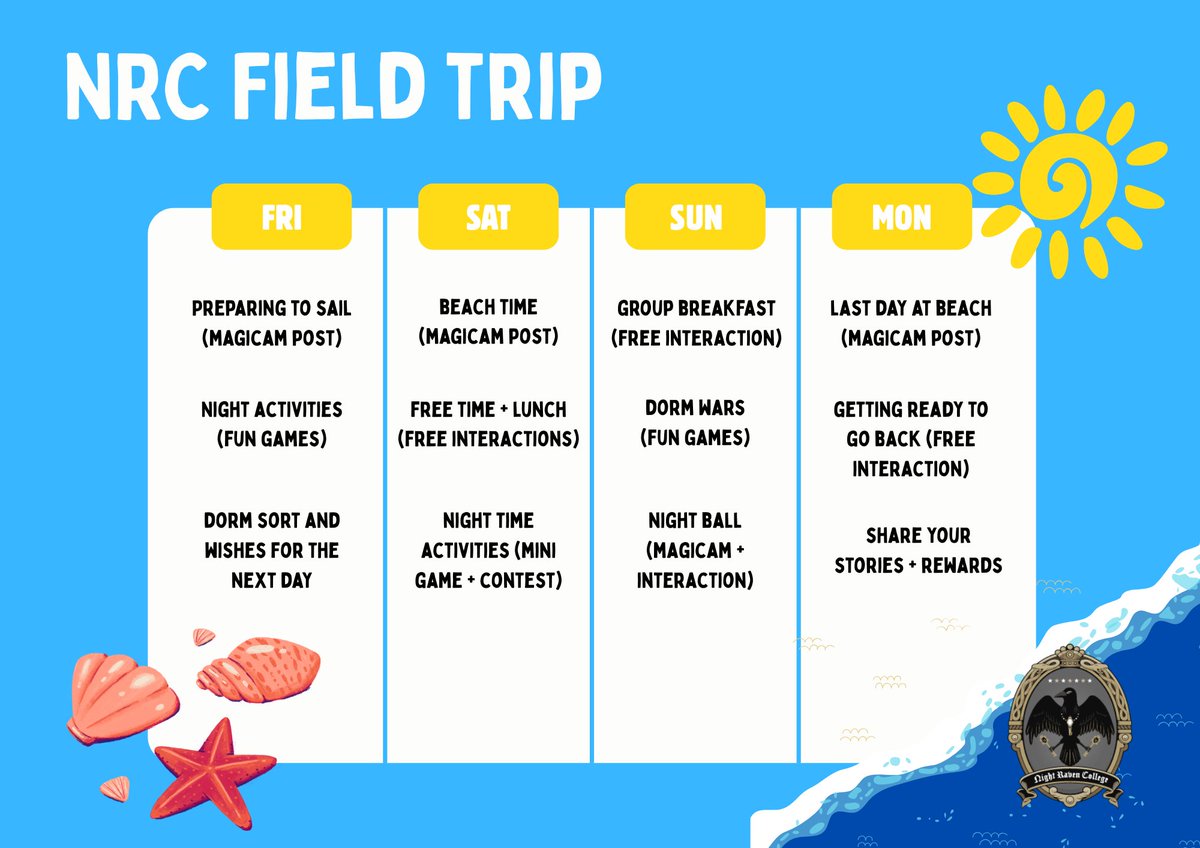 NRC FIELD TRIP

FRI

PREPARING TO SAIL (MAGICAM POST)

NIGHT ACTIVITIES (FUN GAMES)

DORM SORT AND WISHES FOR THE NEXT DAY

SAT

BEACH TIME (MAGICAM POST)

FREE TIME + LUNCH (FREE INTERACTIONS)

NIGHT TIME ACTIVITIES (MINI GAME + CONTEST)

SUN

GROUP BREAKFAST (FREE INTERACTION)

DORM WARS (FUN GAMES)

NIGHT BALL (MAGICAM + INTERACTION)

MON

LAST DAY AT BEACH (MAGICAM POST)

GETTING READY TO GO BACK (FREE INTERACTION)

SHARE YOUR STORIES + REWARDS

Night Raven College